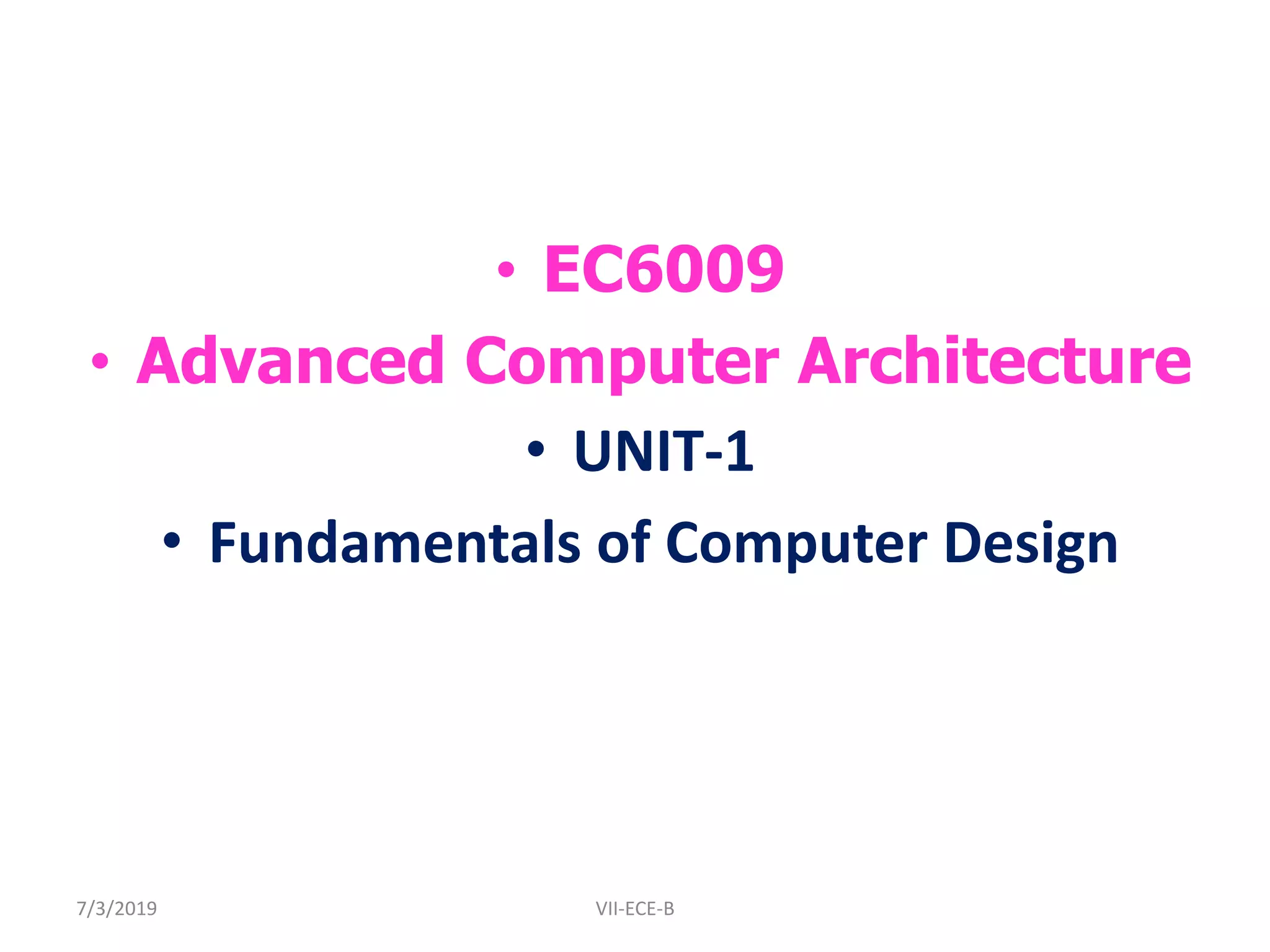 • EC6009
• Advanced Computer Architecture
• UNIT-1
• Fundamentals of Computer Design

7/3/2019 VII-ECE-B